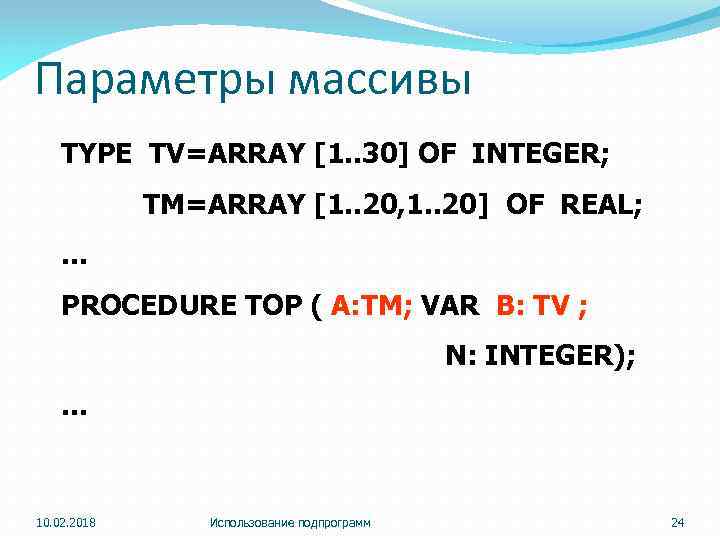 Параметры массивы

TYPE TV=ARRAY [1..30] OF INTEGER;

TM=ARRAY [1..20,1..20] OF REAL;

...

PROCEDURE TOP ( A:TM; VAR B: TV ;

N: INTEGER);

...

10.02.2018 Использование подпрограмм 24